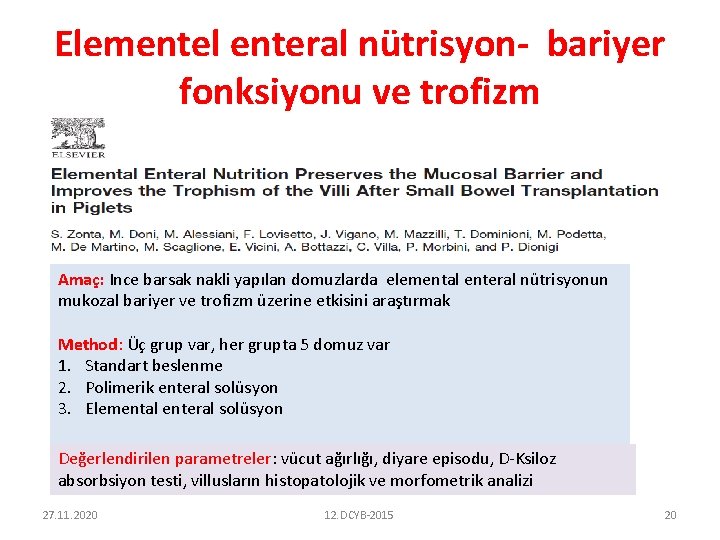 Elementel enteral nütrisyon- bariyer fonksiyonu ve trofizm

ELSEVIER

Elemental Enteral Nutrition Preserves the Mucosal Barrier and Improves the Trophism of the Villi After Small Bowel Transplantation in Piglets

S. Zonta, M. Doni, M. Alessiani, F. Lovisetto, J. Vigano, M. Mazzilli, T. Dominioni, M. Podetta, M. De Martino, M. Scaglione, E. Vicini, A. Bottazzi, C. Villa, P. Morbini, and P. Dionigi

Amaç: Ince barsak nakli yapılan domuzlarda elemental enteral nütrisyonun mukozal bariyer ve trofizm üzerine etkisini araştırmak

Method: Üç grup var, her grupta 5 domuz var
1. Standart beslenme
2. Polimerik enteral solüsyon
3. Elemental enteral solüsyon

Değerlendirilen parametreler: vücut ağırlığı, diyare episodu, D-Ksiloz absorbsiyon testi, villusların histopatolojik ve morfometrik analizi

27.11.2020
12. DCYB-2015
20